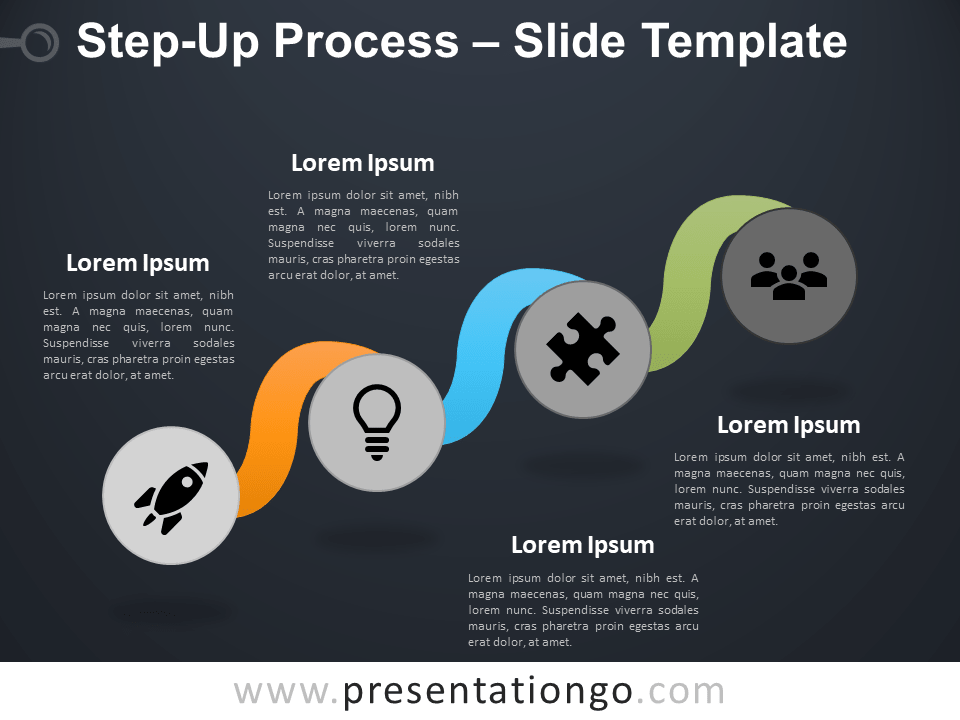 Step-Up Process – Slide Template

Lorem Ipsum

Lorem ipsum dolor sit amet, nibh est. A magna maecenas, quam magna nec quis, lorem nunc. Suspendisse viverra sodales mauris, cras pharetra proin egestas arcu erat dolor, at amet.

Lorem Ipsum

Lorem ipsum dolor sit amet, nibh est. A magna maecenas, quam magna nec quis, lorem nunc. Suspendisse viverra sodales mauris, cras pharetra proin egestas arcu erat dolor, at amet.

Lorem Ipsum

Lorem ipsum dolor sit amet, nibh est. A magna maecenas, quam magna nec quis, lorem nunc. Suspendisse viverra sodales mauris, cras pharetra proin egestas arcu erat dolor, at amet.

Lorem Ipsum

Lorem ipsum dolor sit amet, nibh est. A magna maecenas, quam magna nec quis, lorem nunc. Suspendisse viverra sodales mauris, cras pharetra proin egestas arcu erat dolor, at amet.

www.presentationgo.com